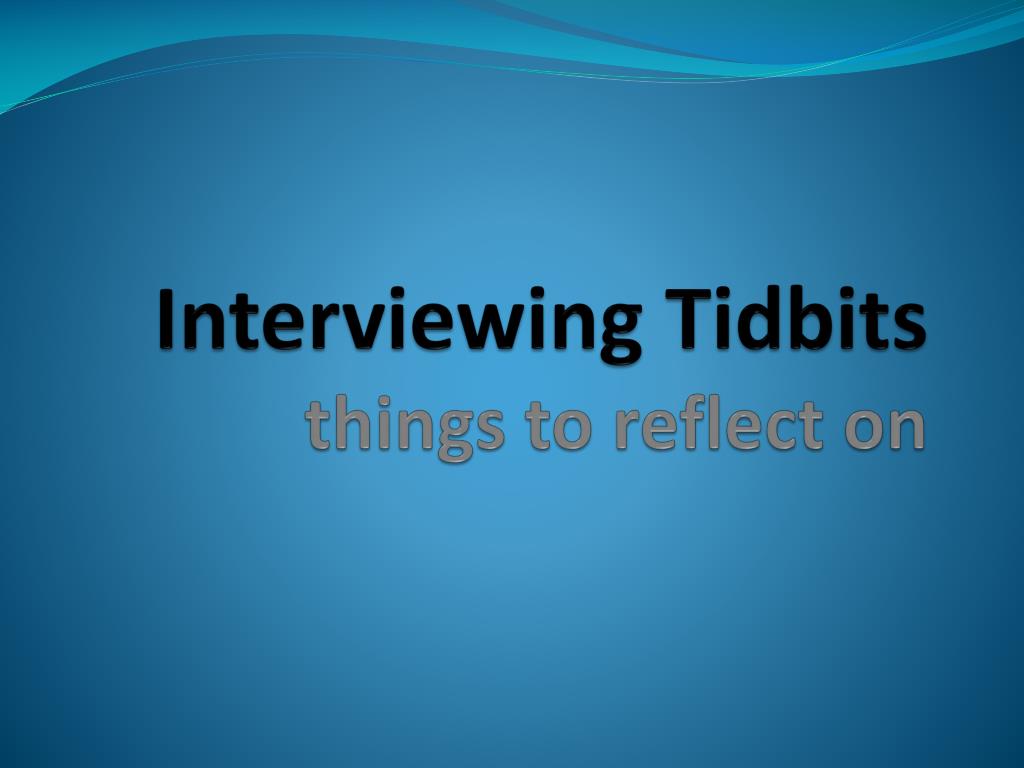 Interviewing Tidbits
things to reflect on